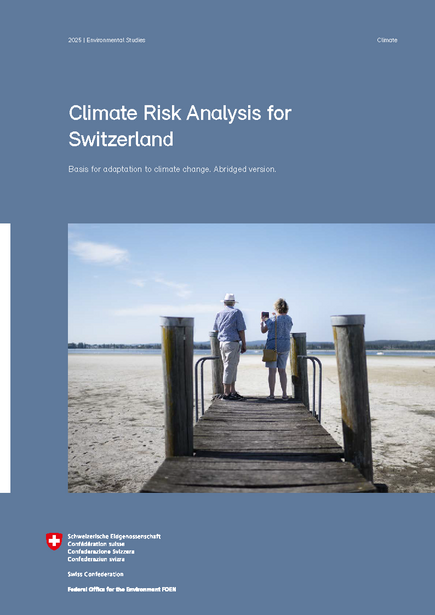 2025 | Environmental Studies

Climate

Climate Risk Analysis for Switzerland

Basis for adaptation to climate change. Abridged version.

Schweizerische Eidgenossenschaft
Confédération suisse
Confederazione Svizzera
Confederaziun svizra

Swiss Confederation

Federal Office for the Environment FOEN